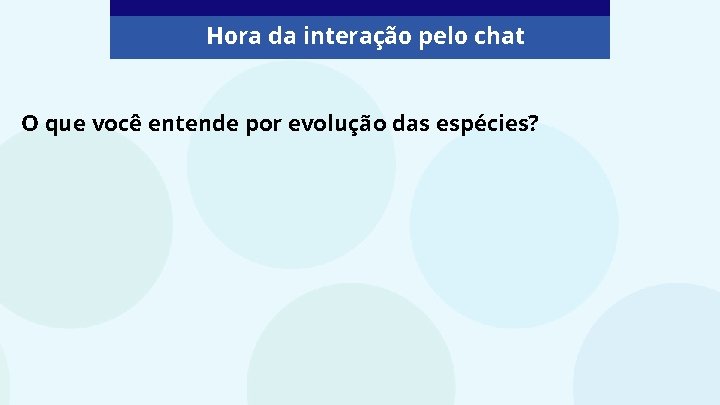 Hora da interação pelo chat

O que você entende por evolução das espécies?